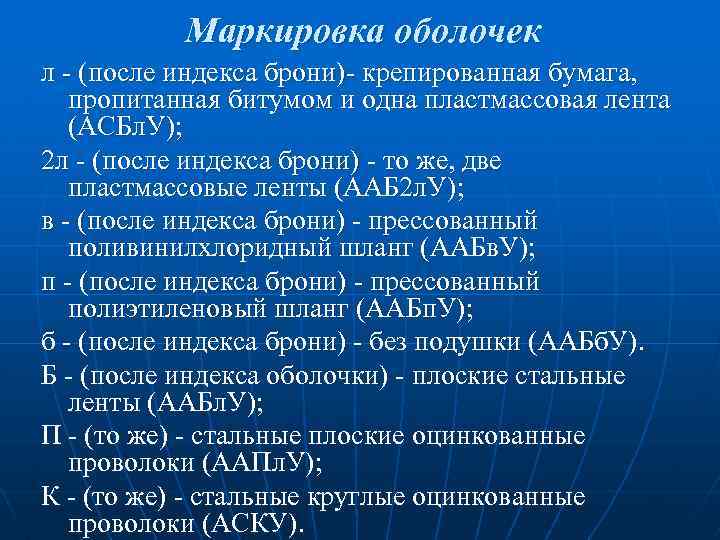 Маркировка оболочек

л - (после индекса брони)- крепированная бумага, пропитанная битумом и одна пластмассовая лента (АСБлУ);

2л - (после индекса брони) - то же, две пластмассовые ленты (ААБ2лУ);

в - (после индекса брони) - прессованный поливинилхлоридный шланг (ААБвУ);

п - (после индекса брони) - прессованный полиэтиленовый шланг (ААБпУ);

б - (после индекса брони) - без подушки (ААБбУ).

Б - (после индекса оболочки) - плоские стальные ленты (ААБлУ);

П - (то же) - стальные плоские оцинкованные проволоки (ААПлУ);

К - (то же) - стальные круглые оцинкованные проволоки (АСКУ).